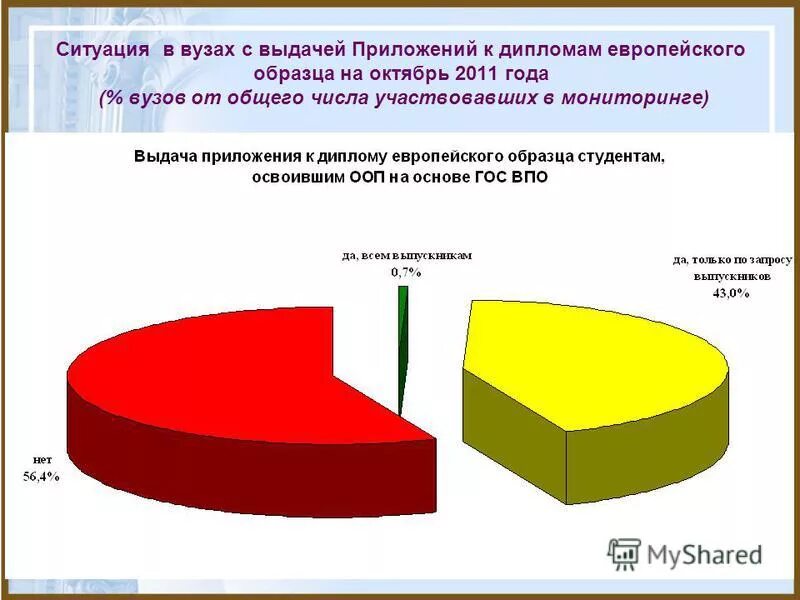 Ситуация в вузах с выдачей Приложений к дипломам европейского образца на октябрь 2011 года
(% вузов от общего числа участвовавших в мониторинге)

Выдача приложения к диплому европейского образца студентам, освоившим ООП на основе ГОС ВПО

да, всем выпускникам
0,7%

да, только по запросу выпускников
43,0%

нет
56,4%

MyShared